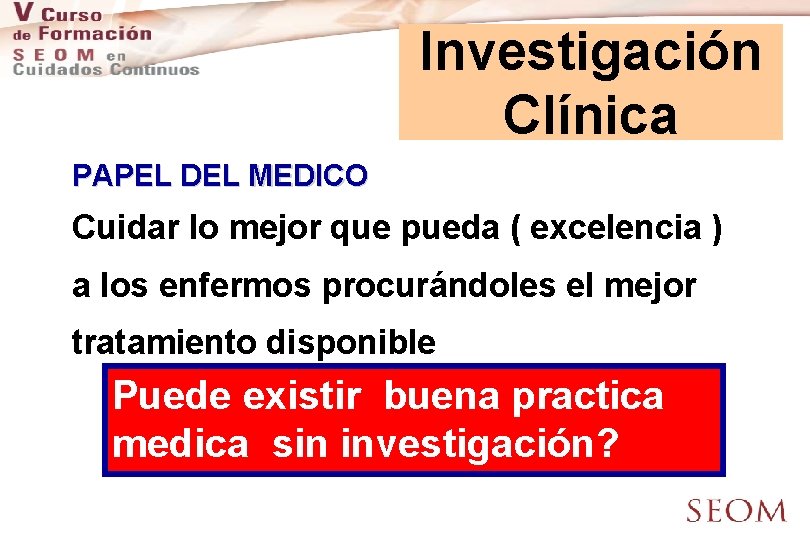 V Curso de Formación SEOM en Cuidados Continuos

Investigación Clínica

PAPEL DEL MEDICO

Cuidar lo mejor que pueda ( excelencia ) a los enfermos procurándoles el mejor tratamiento disponible

Puede existir buena practica medica sin investigación?

SEOM